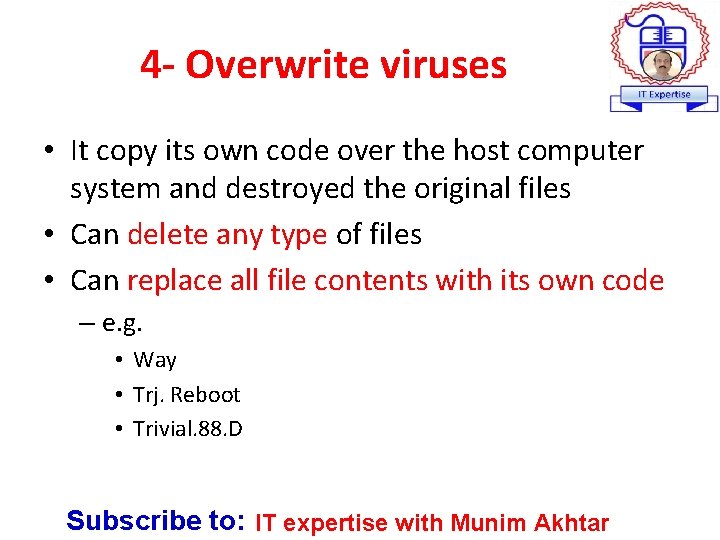 4- Overwrite viruses

IT Expertise

• It copy its own code over the host computer system and destroyed the original files
• Can delete any type of files
• Can replace all file contents with its own code
– e.g.
• Way
• Trj. Reboot
• Trivial.88.D

Subscribe to: IT expertise with Munim Akhtar